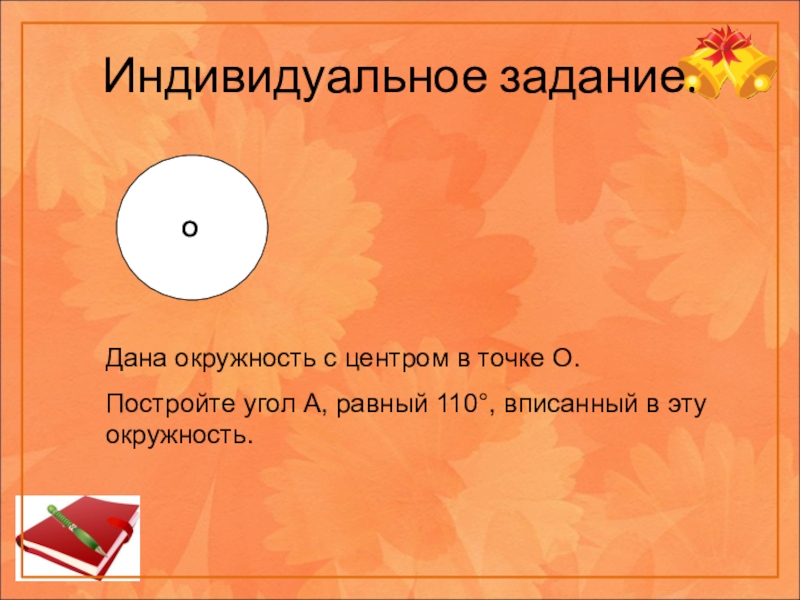 Индивидуальное задание.

о

Дана окружность с центром в точке О.

Постройте угол А, равный 110°, вписанный в эту окружность.